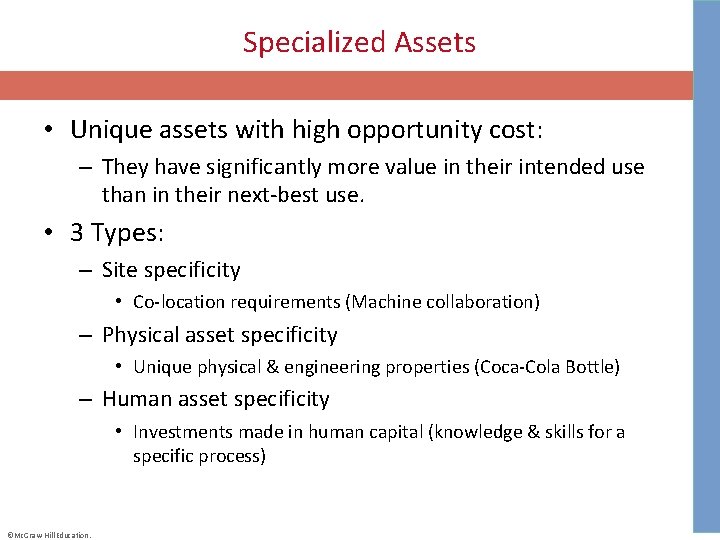 Specialized Assets

• Unique assets with high opportunity cost:
– They have significantly more value in their intended use than in their next-best use.

• 3 Types:
– Site specificity
• Co-location requirements (Machine collaboration)
– Physical asset specificity
• Unique physical & engineering properties (Coca-Cola Bottle)
– Human asset specificity
• Investments made in human capital (knowledge & skills for a specific process)

©McGraw Hill Education.